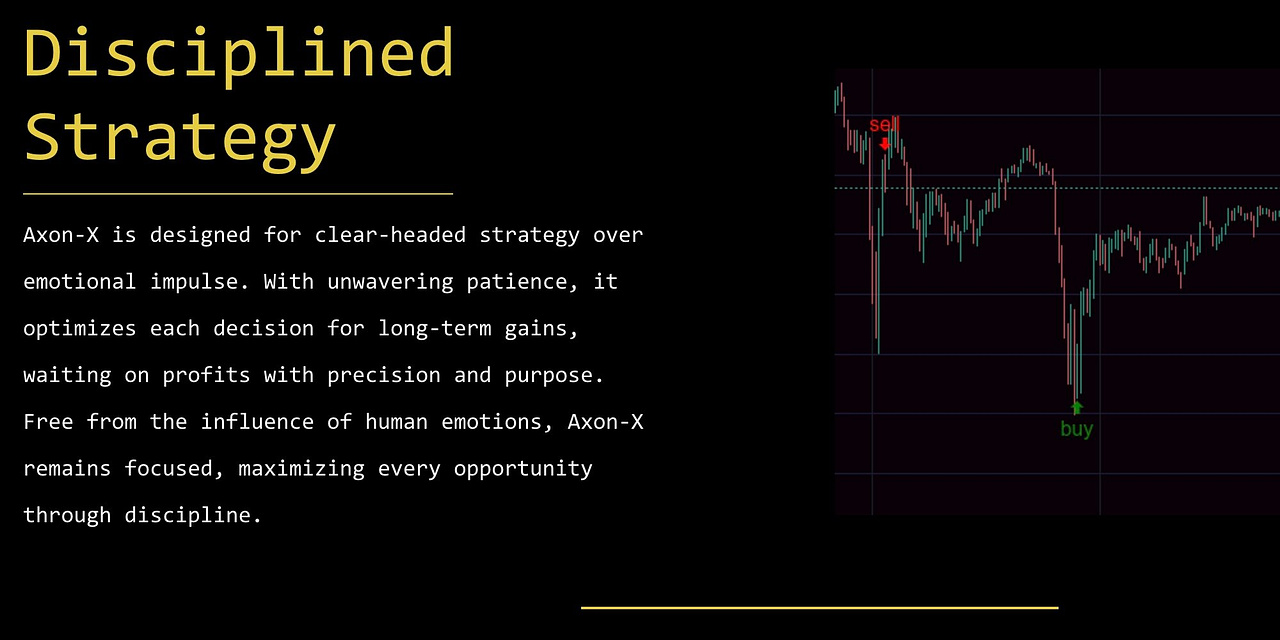 Disciplined Strategy

Axon-X is designed for clear-headed strategy over emotional impulse. With unwavering patience, it optimizes each decision for long-term gains, waiting on profits with precision and purpose. Free from the influence of human emotions, Axon-X remains focused, maximizing every opportunity through discipline.

sell

buy